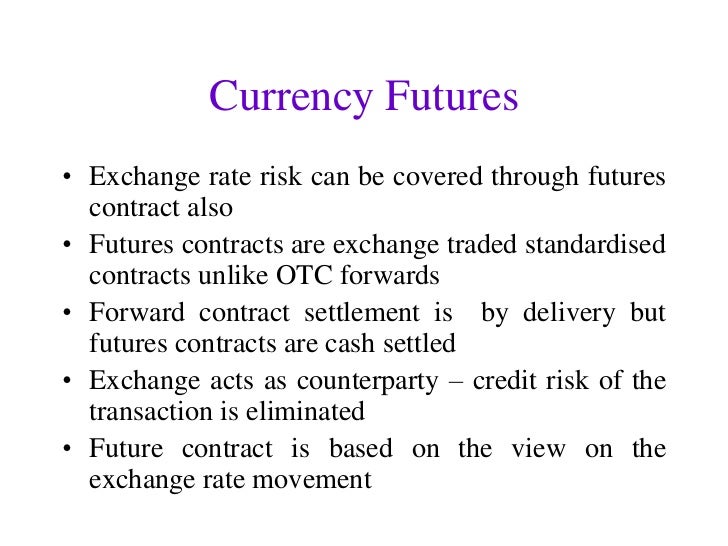 Currency Futures

• Exchange rate risk can be covered through futures contract also
• Futures contracts are exchange traded standardised contracts unlike OTC forwards
• Forward contract settlement is by delivery but futures contracts are cash settled
• Exchange acts as counterparty – credit risk of the transaction is eliminated
• Future contract is based on the view on the exchange rate movement